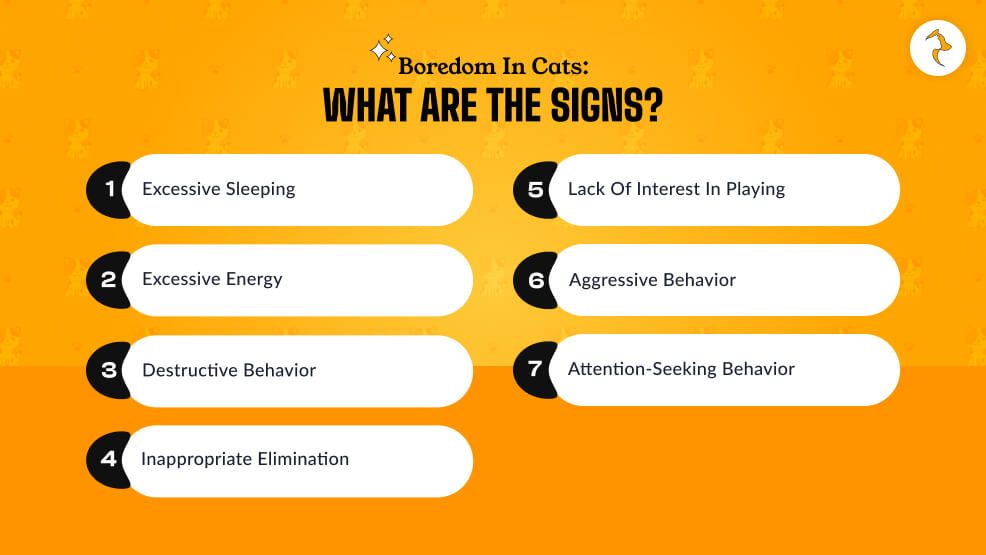 Boredom In Cats:
WHAT ARE THE SIGNS?

1 Excessive Sleeping

2 Excessive Energy

3 Destructive Behavior

4 Inappropriate Elimination

5 Lack Of Interest In Playing

6 Aggressive Behavior

7 Attention-Seeking Behavior